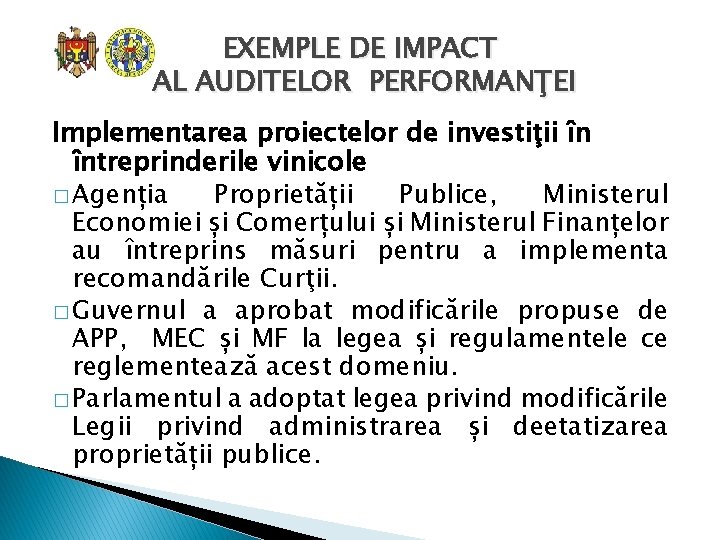 EXEMPLE DE IMPACT AL AUDITELOR PERFORMANŢEI

Implementarea proiectelor de investiţii în întreprinderile vinicole

□ Agenția Proprietății Publice, Ministerul Economiei și Comerțului și Ministerul Finanțelor au întreprins măsuri pentru a implementa recomandările Curţii.

□ Guvernul a aprobat modificările propuse de APP, MEC și MF la legea și regulamentele ce reglementează acest domeniu.

□ Parlamentul a adoptat legea privind modificările Legii privind administrarea și deetatizarea proprietății publice.